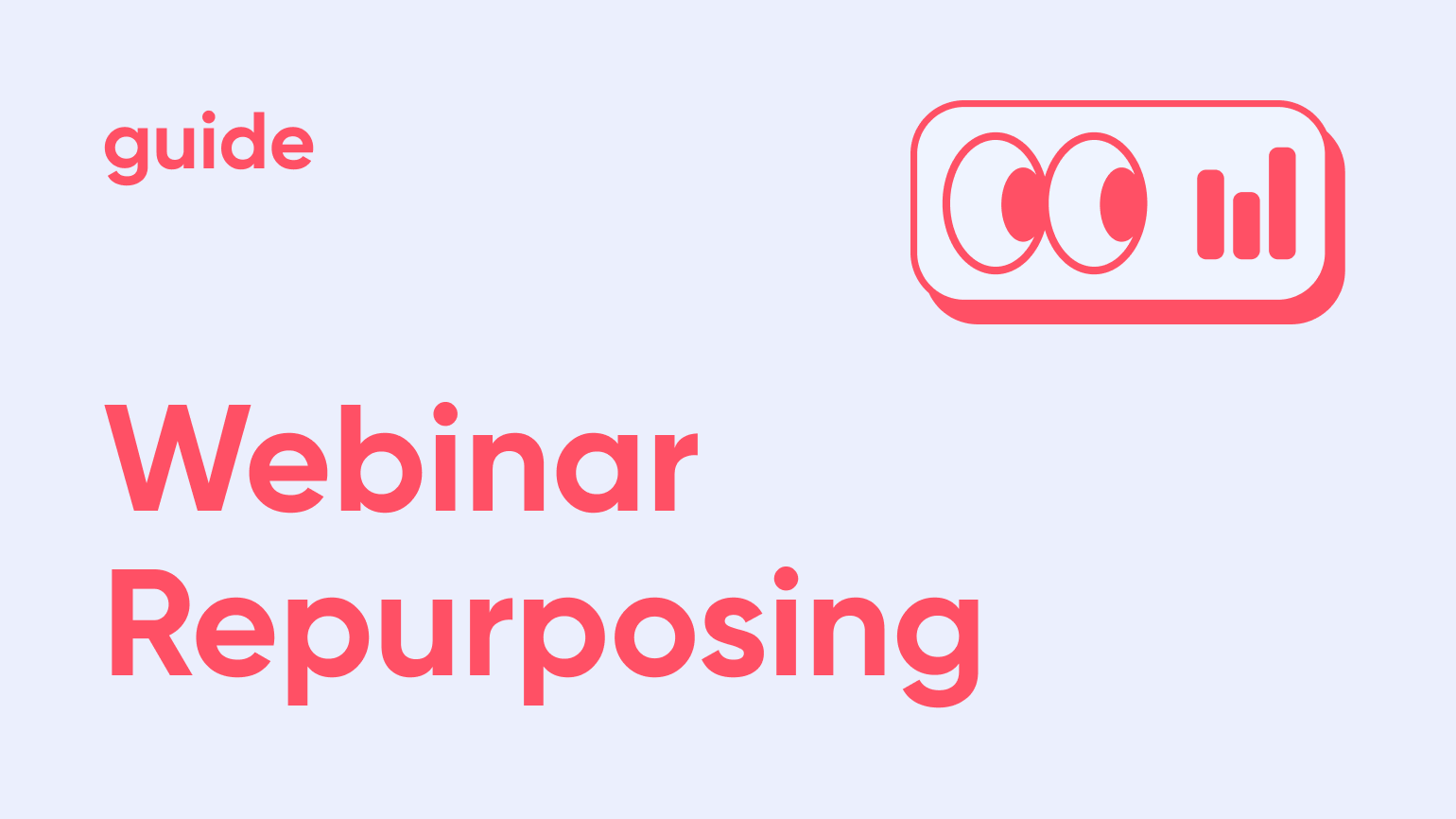 guide

Webinar Repurposing